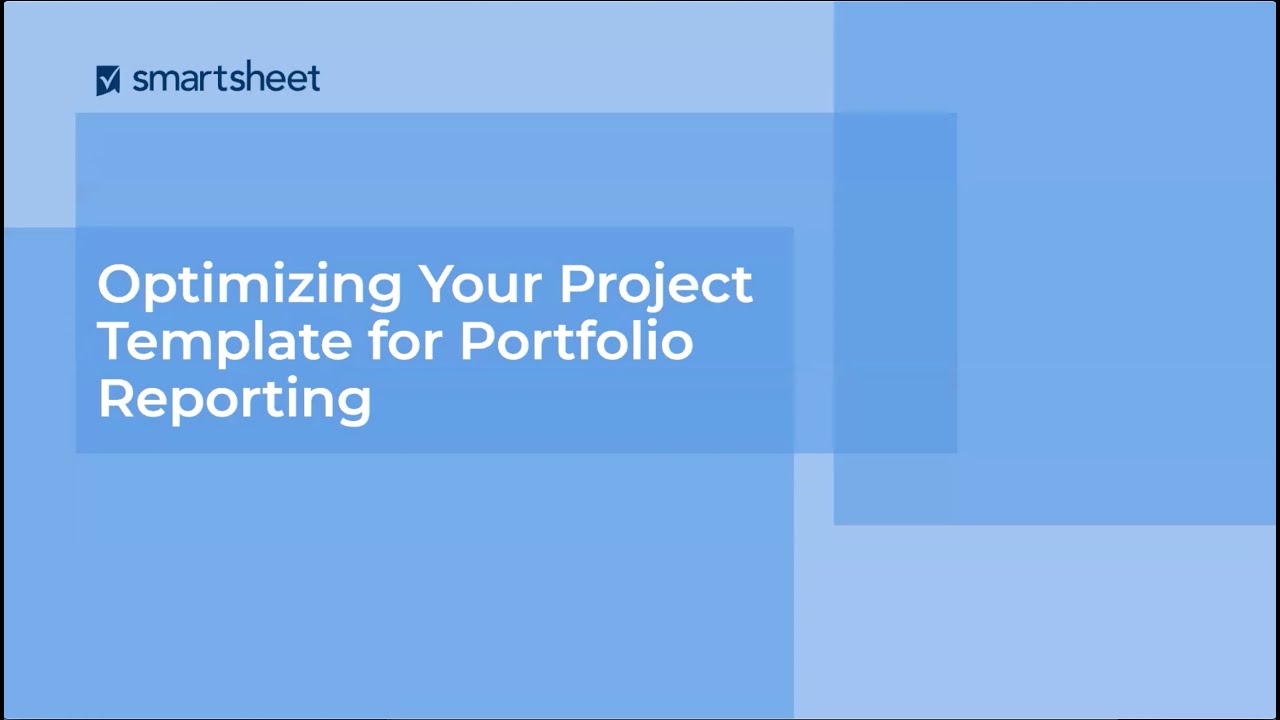 smartsheet

Optimizing Your Project Template for Portfolio Reporting